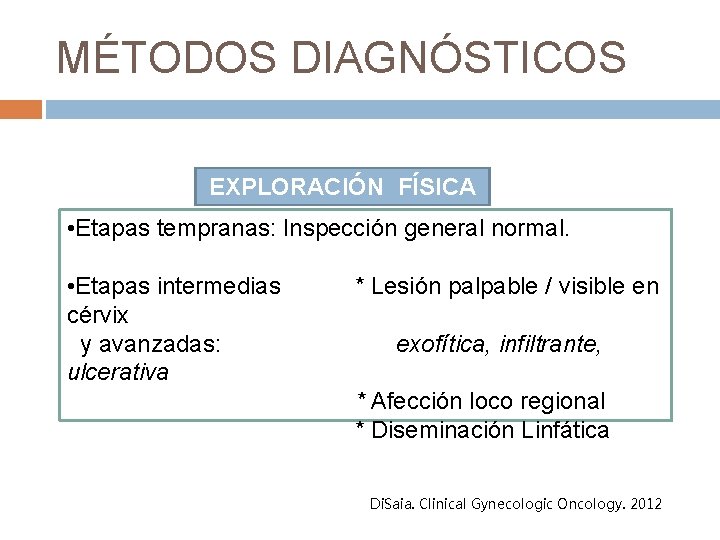 MÉTODOS DIAGNÓSTICOS

EXPLORACIÓN FÍSICA

•Etapas tempranas: Inspección general normal.

•Etapas intermedias * Lesión palpable / visible en cérvix
y avanzadas: exofítica, infiltrante, ulcerativa
* Afección loco regional
* Diseminación Linfática

DiSaia. Clinical Gynecologic Oncology. 2012